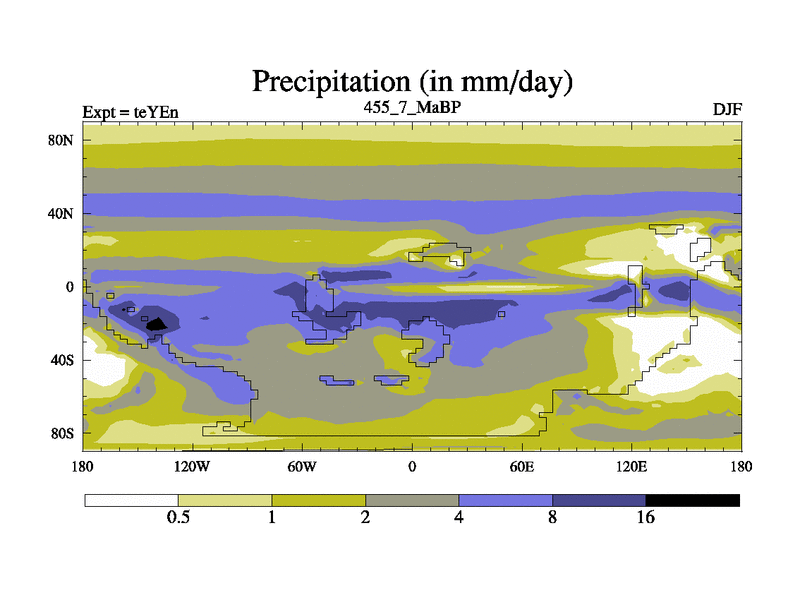 Precipitation (in mm/day)

Expt = teYEn

455_7_MaBP

DJF

80N
40N
0
40S
80S

180
120W
60W
0
60E
120E
180

0.5
1
2
4
8
16